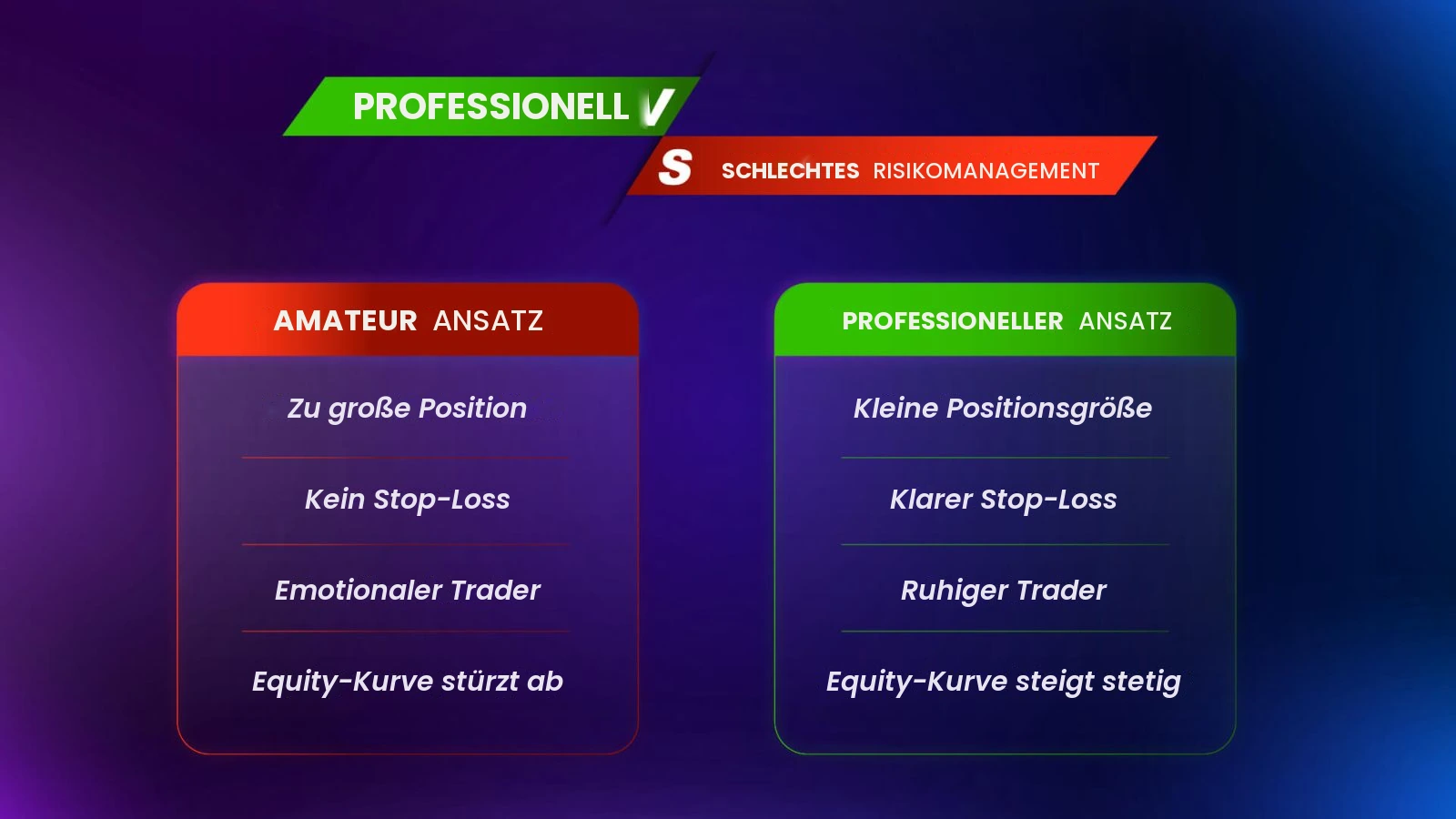 PROFESSIONELL V

S SCHLECHTES RISIKOMANAGEMENT

AMATEUR ANSATZ

Zu große Position

Kein Stop-Loss

Emotionaler Trader

Equity-Kurve stürzt ab

PROFESSIONELLER ANSATZ

Kleine Positionsgröße

Klarer Stop-Loss

Ruhiger Trader

Equity-Kurve steigt stetig